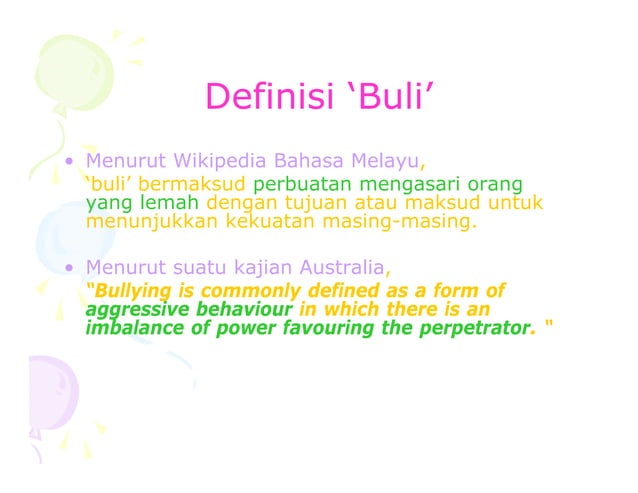 Definisi ‘Buli’

• Menurut Wikipedia Bahasa Melayu, ‘buli’ bermaksud perbuatan mengasari orang yang lemah dengan tujuan atau maksud untuk menunjukkan kekuatan masing-masing.

• Menurut suatu kajian Australia, “Bullying is commonly defined as a form of aggressive behaviour in which there is an imbalance of power favouring the perpetrator. ”